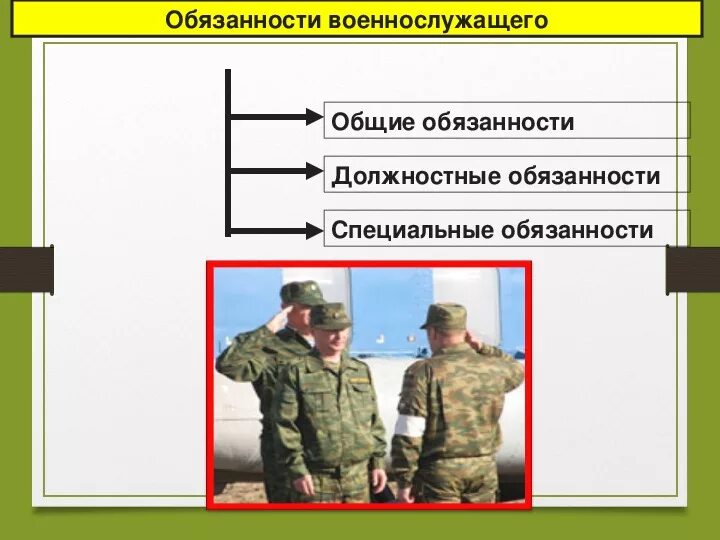 Обязанности военнослужащего

Общие обязанности

Должностные обязанности

Специальные обязанности